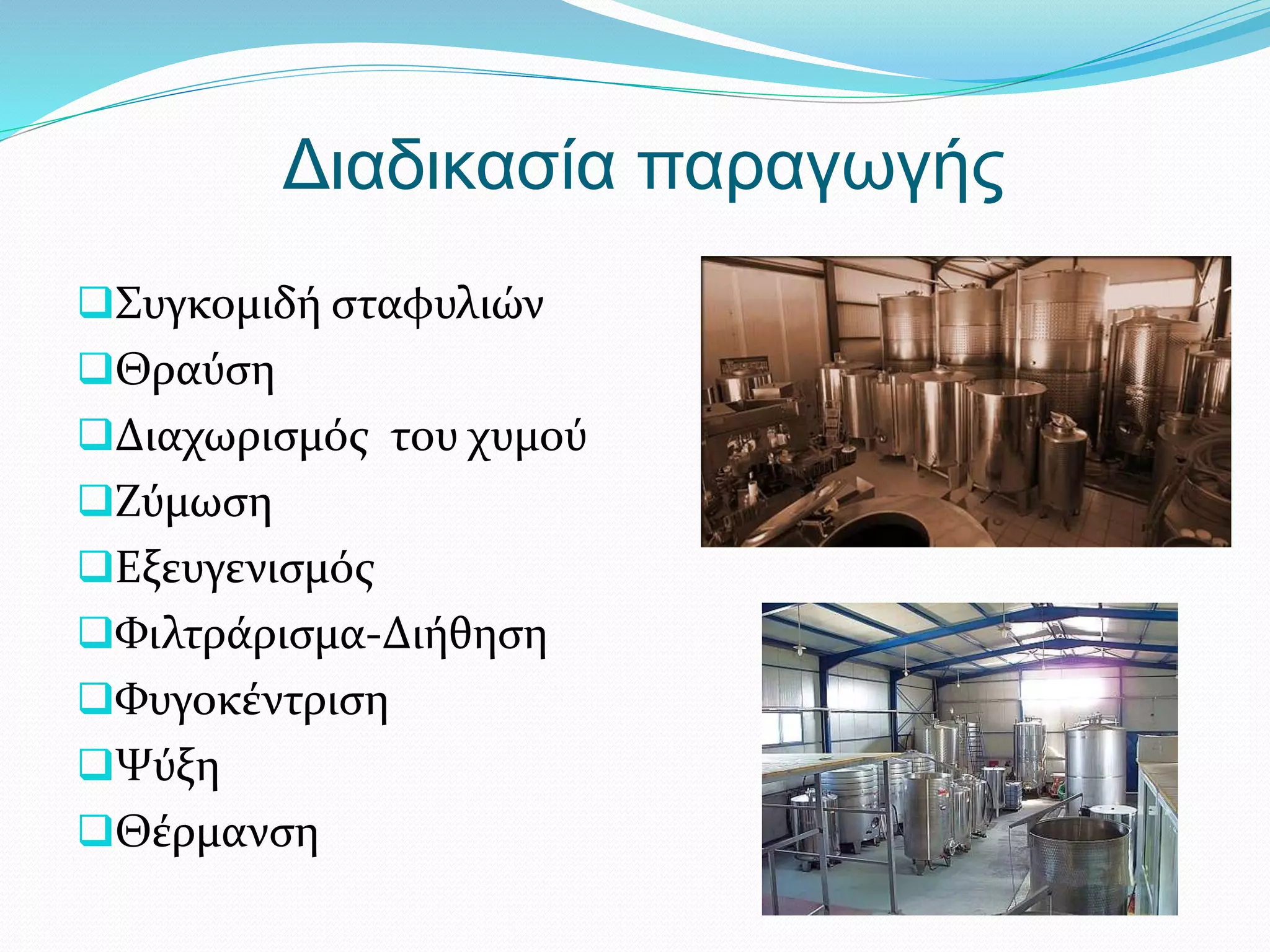 Διαδικασία παραγωγής

❑Συγκομιδή σταφυλιών
❑Θραύση
❑Διαχωρισμός  του χυμού
❑Ζύμωση
❑Εξευγενισμός
❑Φιλτράρισμα-Διήθηση
❑Φυγοκέντριση
❑Ψύξη
❑Θέρμανση